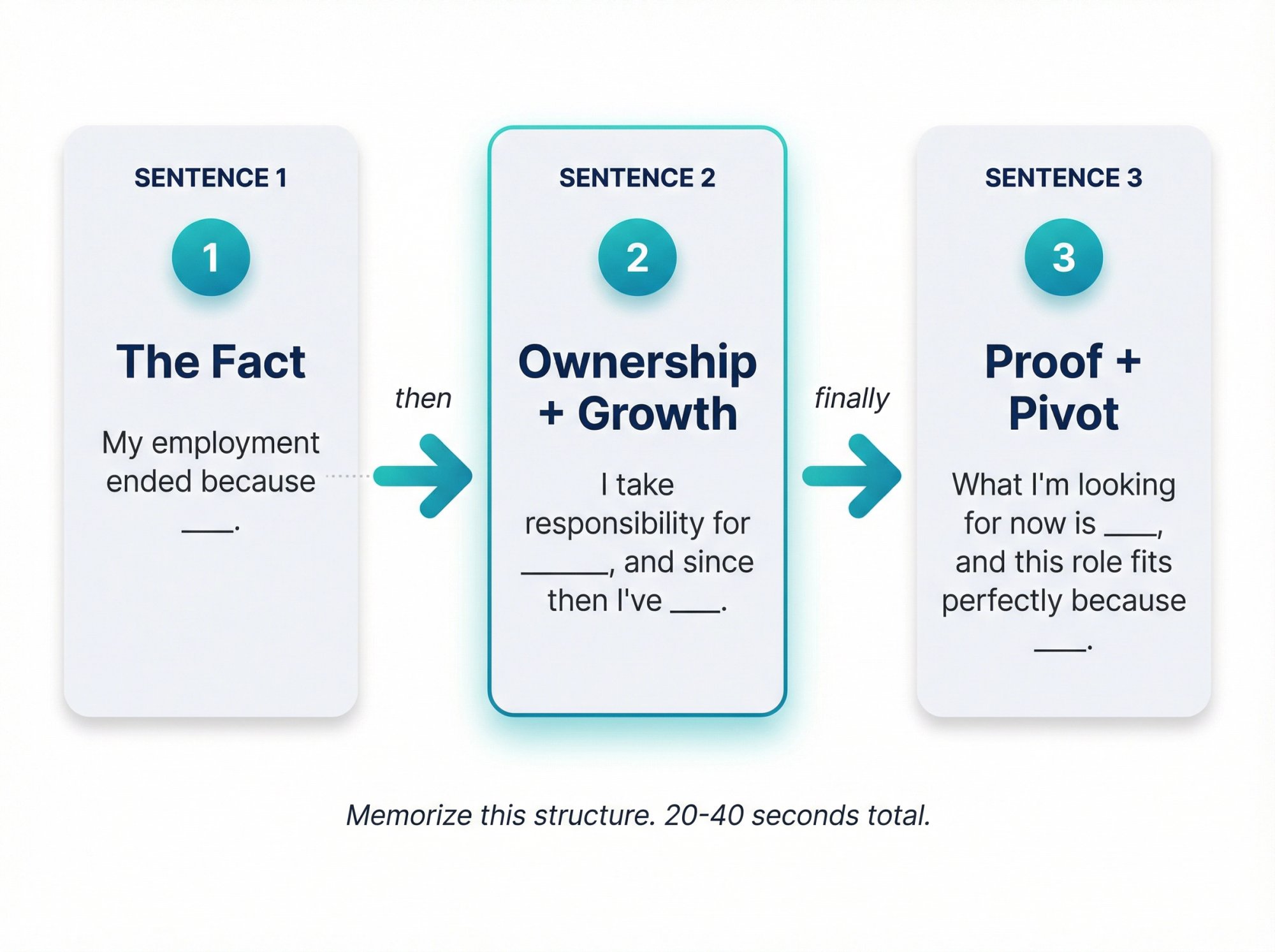 SENTENCE 1

1

The Fact

My employment ended because ___.

then

SENTENCE 2

2

Ownership + Growth

I take responsibility for ______, and since then I've ___.

finally

SENTENCE 3

3

Proof + Pivot

What I'm looking for now is ___, and this role fits perfectly because ___.

Memorize this structure. 20-40 seconds total.